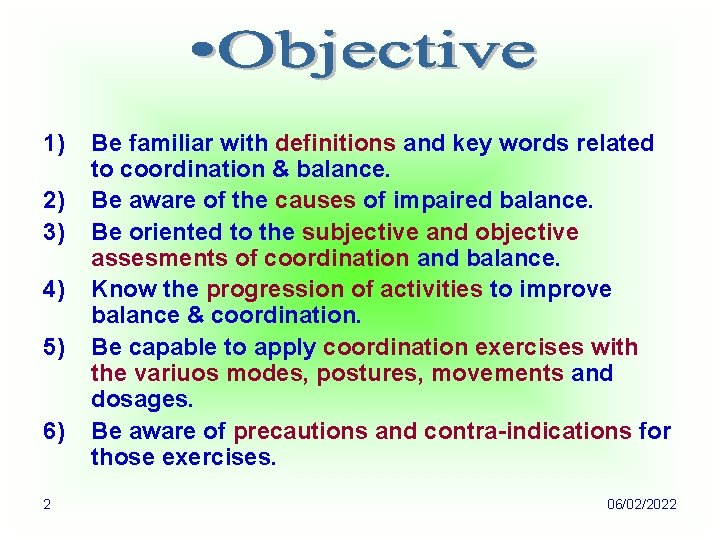 •Objective

1) Be familiar with definitions and key words related to coordination & balance.

2) Be aware of the causes of impaired balance.

3) Be oriented to the subjective and objective assesments of coordination and balance.

4) Know the progression of activities to improve balance & coordination.

5) Be capable to apply coordination exercises with the variuos modes, postures, movements and dosages.

6) Be aware of precautions and contra-indications for those exercises.

2

06/02/2022